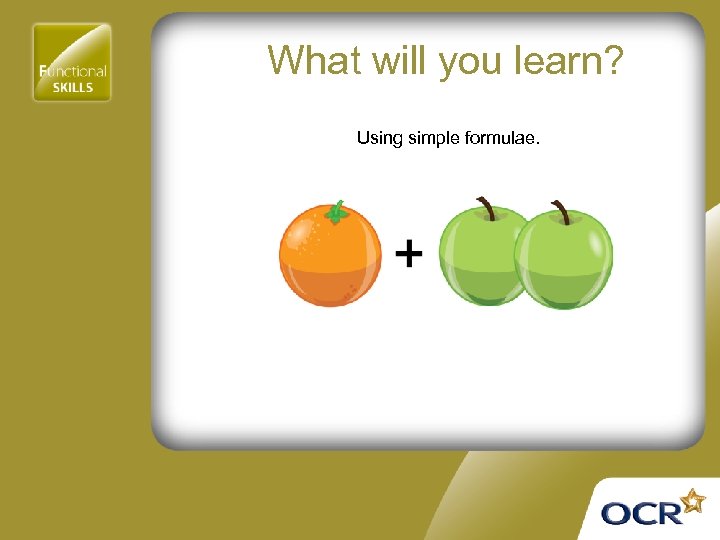 Functional SKILLS

What will you learn?

Using simple formulae.

+

OCR